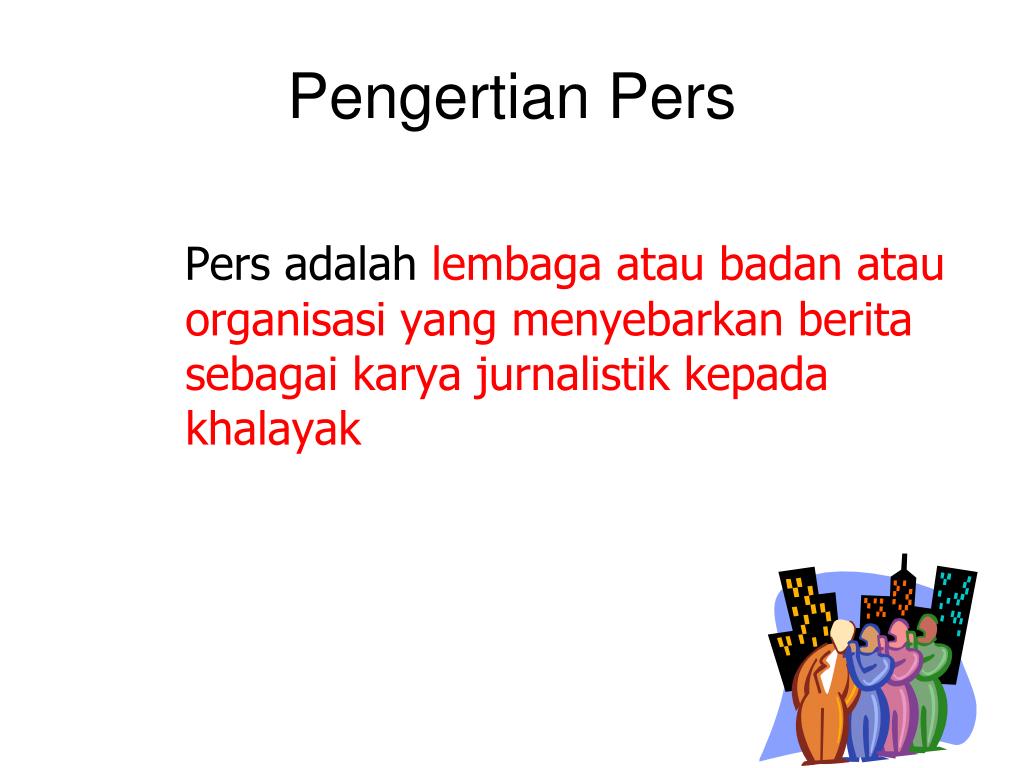 Pengertian Pers

Pers adalah lembaga atau badan atau organisasi yang menyebarkan berita sebagai karya jurnalistik kepada khalayak